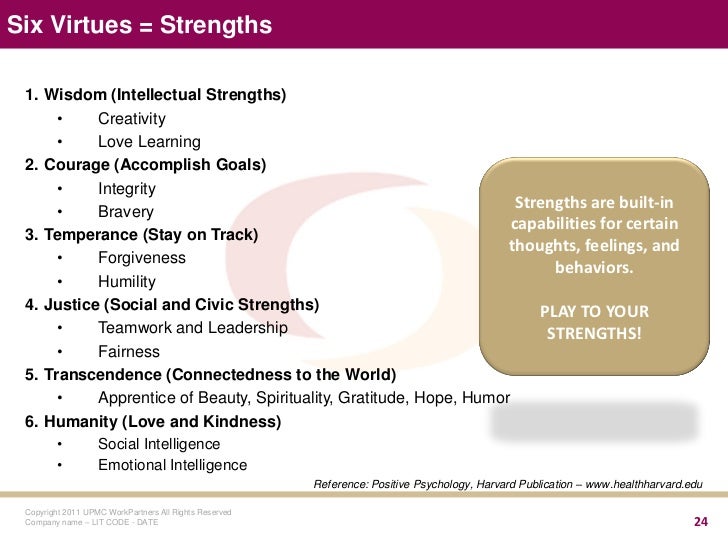 Six Virtues = Strengths

1. Wisdom (Intellectual Strengths)
• Creativity
• Love Learning
2. Courage (Accomplish Goals)
• Integrity
• Bravery
3. Temperance (Stay on Track)
• Forgiveness
• Humility
4. Justice (Social and Civic Strengths)
• Teamwork and Leadership
• Fairness
5. Transcendence (Connectedness to the World)
• Apprentice of Beauty, Spirituality, Gratitude, Hope, Humor
6. Humanity (Love and Kindness)
• Social Intelligence
• Emotional Intelligence

Strengths are built-in capabilities for certain thoughts, feelings, and behaviors.

PLAY TO YOUR STRENGTHS!

Reference: Positive Psychology, Harvard Publication – www.healthharvard.edu

Copyright 2011 UPMC WorkPartners All Rights Reserved
Company name – LIT CODE - DATE

24